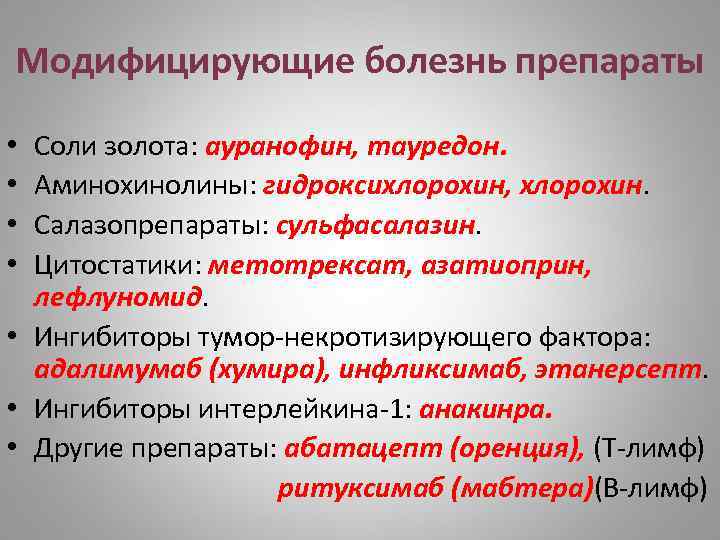 Модифицирующие болезнь препараты

• Соли золота: ауранофин, тауредон.
• Аминохинолины: гидроксихлорохин, хлорохин.
• Салазопрепараты: сульфасалазин.
• Цитостатики: метотрексат, азатиоприн, лефлуномид.
• Ингибиторы тумор-некротизирующего фактора: адалимумаб (хумира), инфликсимаб, этанерсепт.
• Ингибиторы интерлейкина-1: анакинра.
• Другие препараты: абатацепт (оренция), (Т-лимф) ритуксимаб (мабтера)(В-лимф)